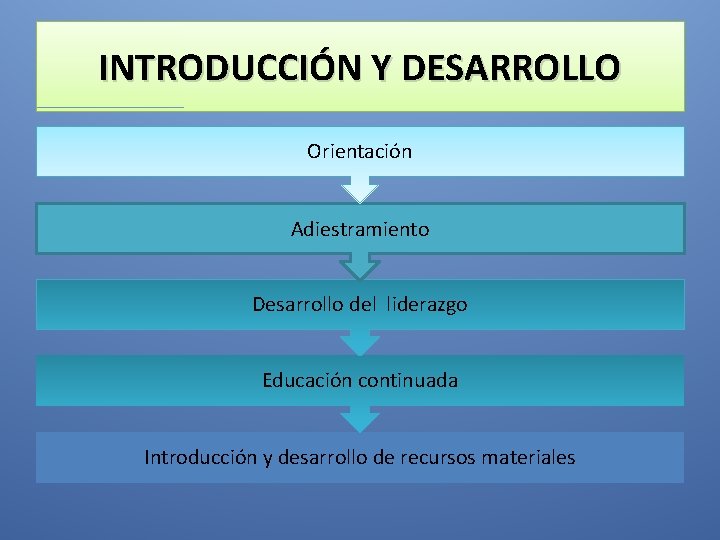 INTRODUCCIÓN Y DESARROLLO

Orientación

Adiestramiento

Desarrollo del liderazgo

Educación continuada

Introducción y desarrollo de recursos materiales